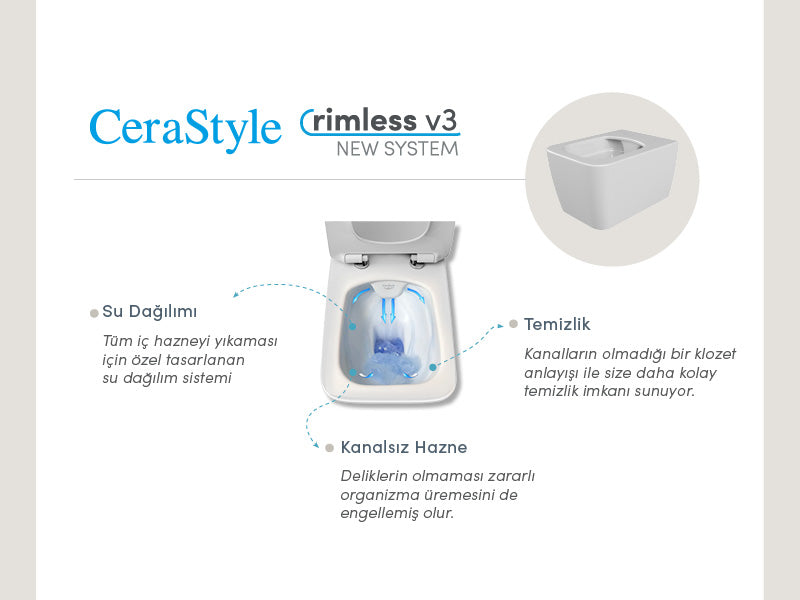 CeraStyle rimless v3
NEW SYSTEM

Su Dağılımı

Tüm iç hazneyi yıkaması için özel tasarlanan su dağılım sistemi

Temizlik

Kanalların olmadığı bir klozet anlayışı ile size daha kolay temizlik imkanı sunuyor.

Kanalsız Hazne

Deliklerin olmaması zararlı organizma üremesini de engellemiş olur.